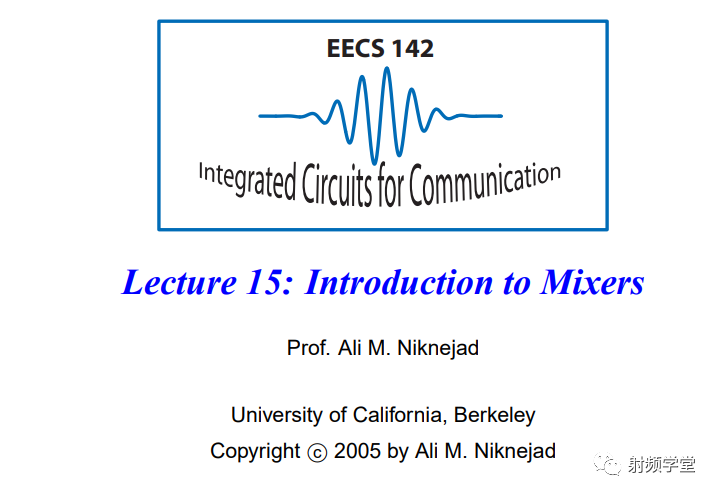 EECS 142

Integrated Circuits for Communication

Lecture 15: Introduction to Mixers

Prof. Ali M. Niknejad

University of California, Berkeley

Copyright © 2005 by Ali M. Niknejad

射频学堂